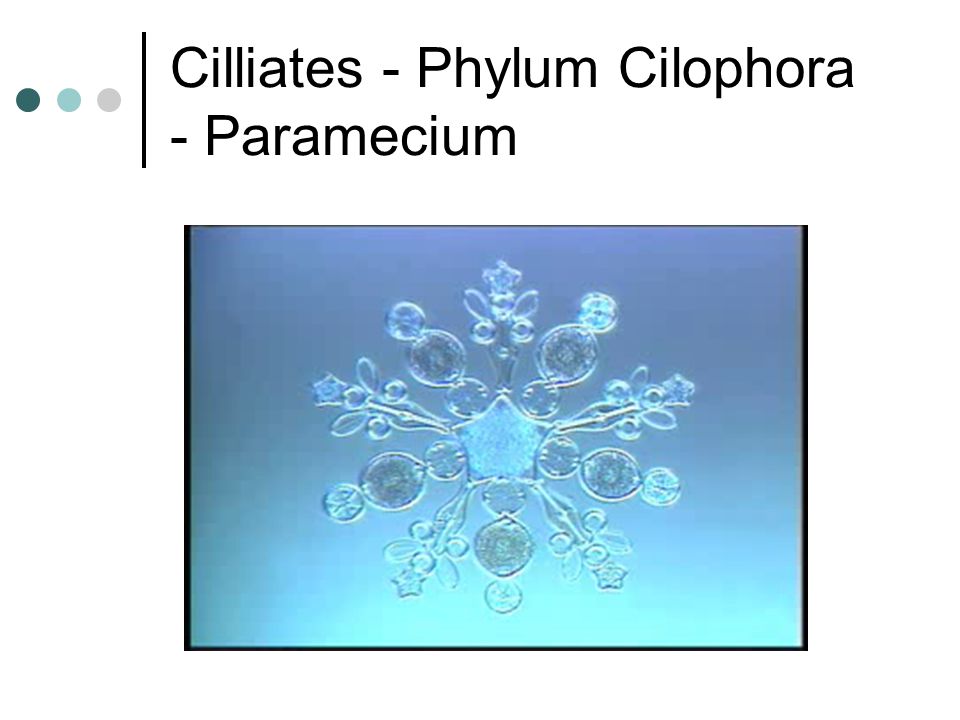 Cilliates - Phylum Cilophora - Paramecium